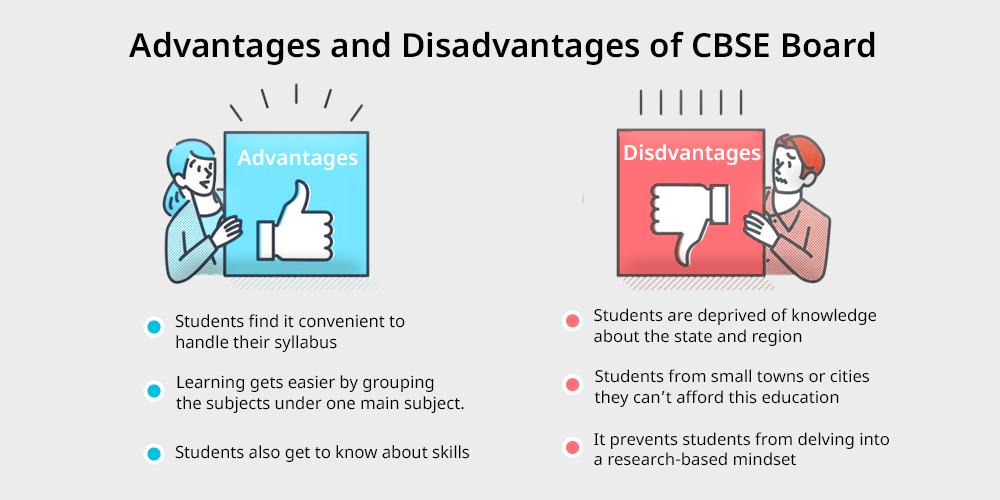 Advantages and Disadvantages of CBSE Board

Advantages

Students find it convenient to handle their syllabus

Learning gets easier by grouping the subjects under one main subject.

Students also get to know about skills

Disdvantages

Students are deprived of knowledge about the state and region

Students from small towns or cities they can't afford this education

It prevents students from delving into a research-based mindset